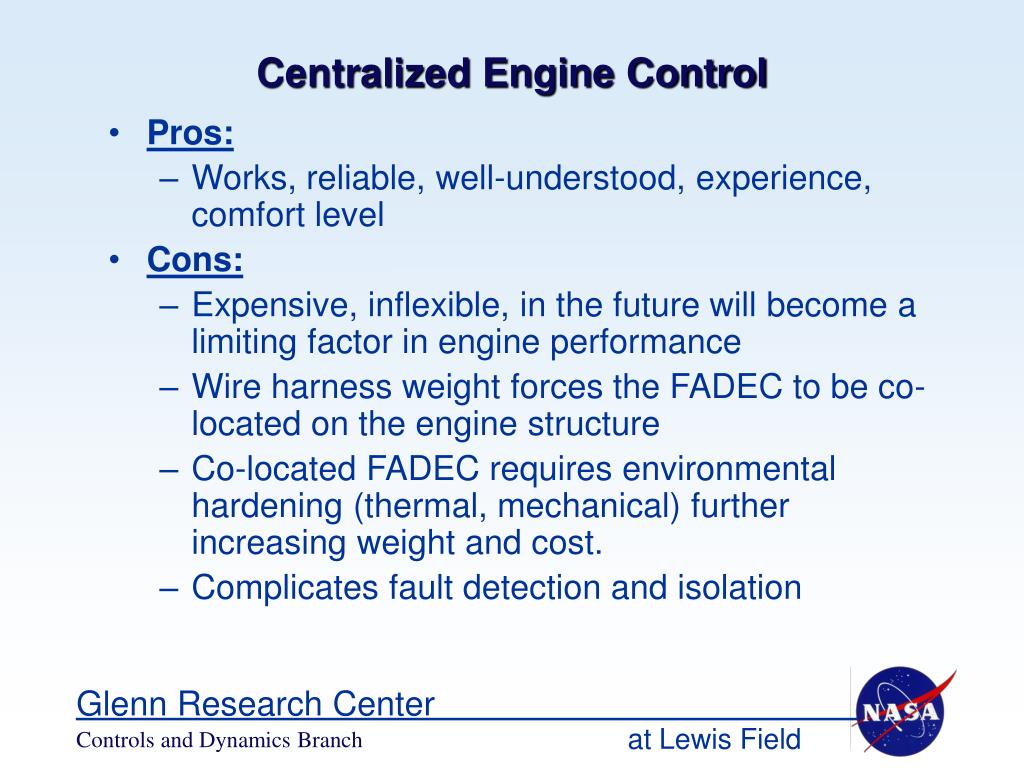 Centralized Engine Control

• Pros:
– Works, reliable, well-understood, experience, comfort level
• Cons:
– Expensive, inflexible, in the future will become a limiting factor in engine performance
– Wire harness weight forces the FADEC to be co-located on the engine structure
– Co-located FADEC requires environmental hardening (thermal, mechanical) further increasing weight and cost.
– Complicates fault detection and isolation

Glenn Research Center
Controls and Dynamics Branch
at Lewis Field
NASA